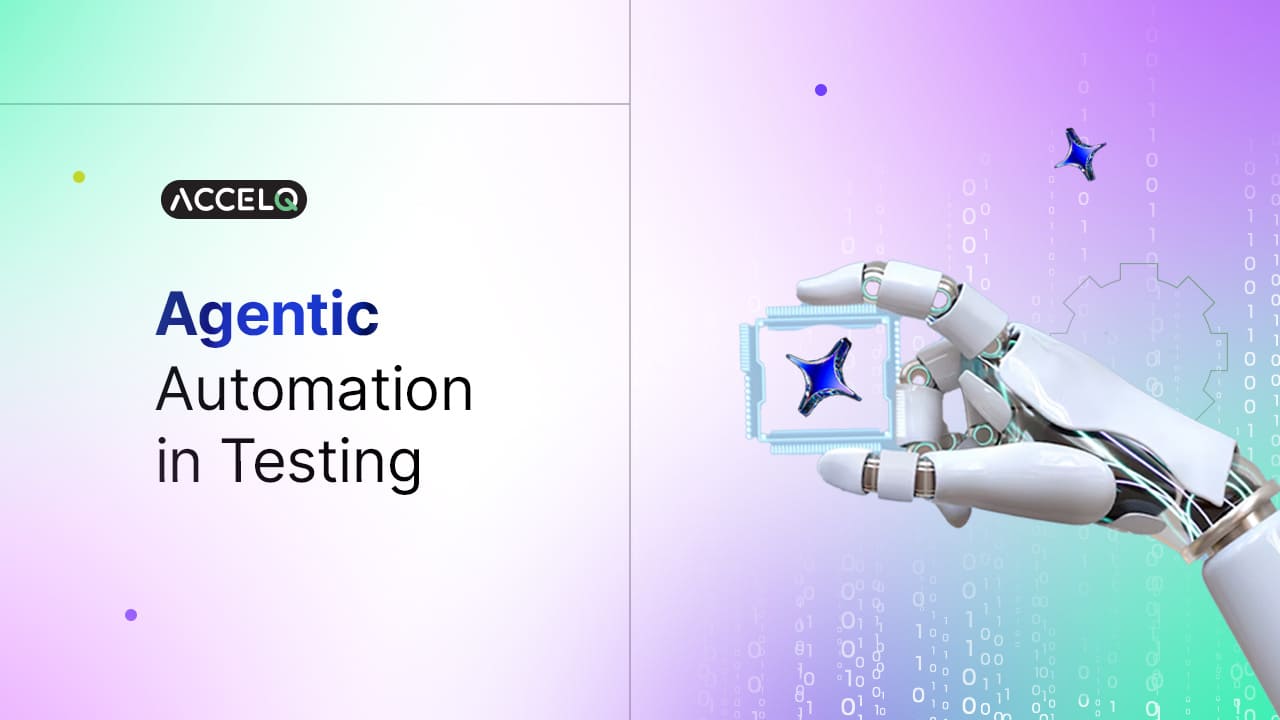 ACCELQ

Agentic Automation in Testing